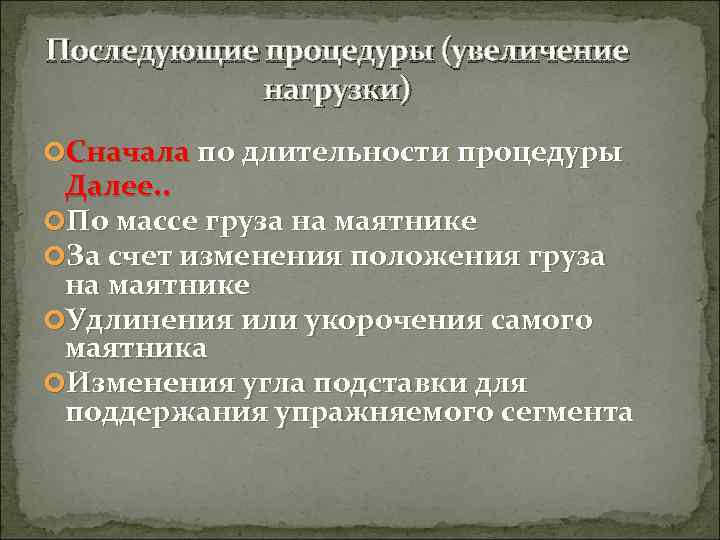 Последующие процедуры (увеличение нагрузки)

Сначала по длительности процедуры Далее..

По массе груза на маятнике

За счет изменения положения груза на маятнике

Удлинения или укорочения самого маятника

Изменения угла подставки для поддержания упражняемого сегмента